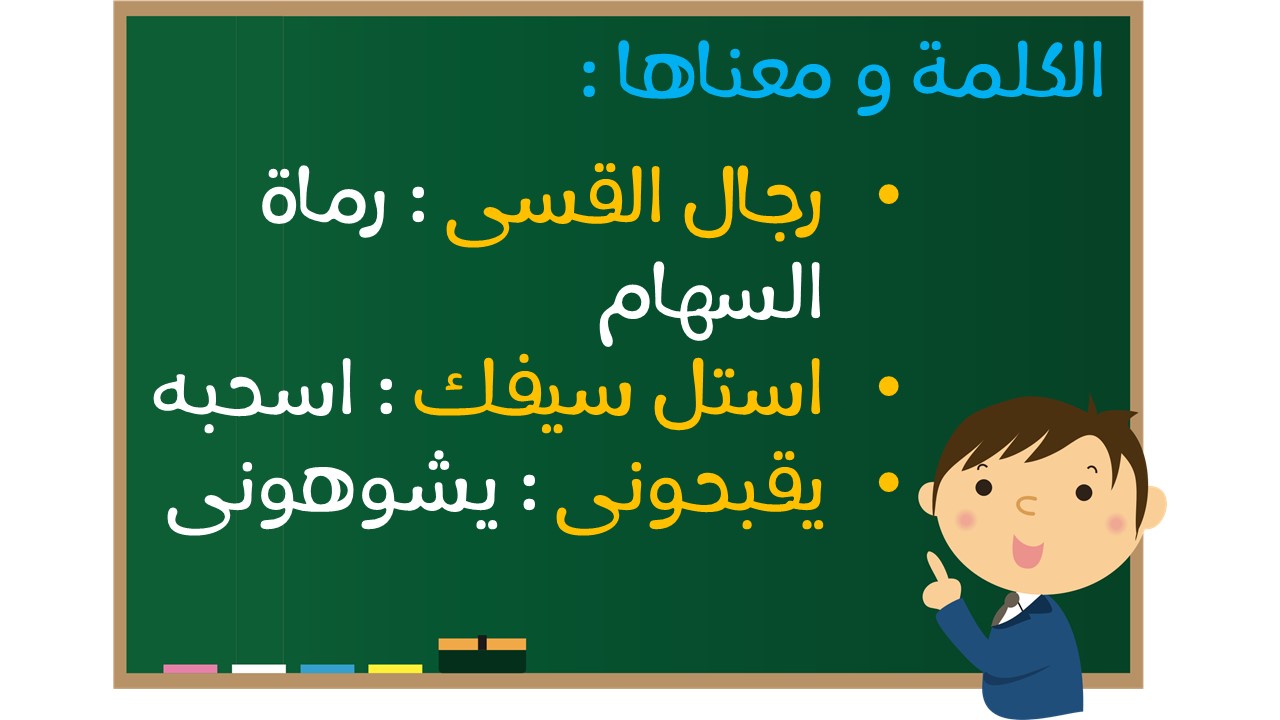 الكلمة و معناها :

• رجال القسى : رماة السهام
• استل سيفك : اسحبه
• يقبحونى : يشوهونى